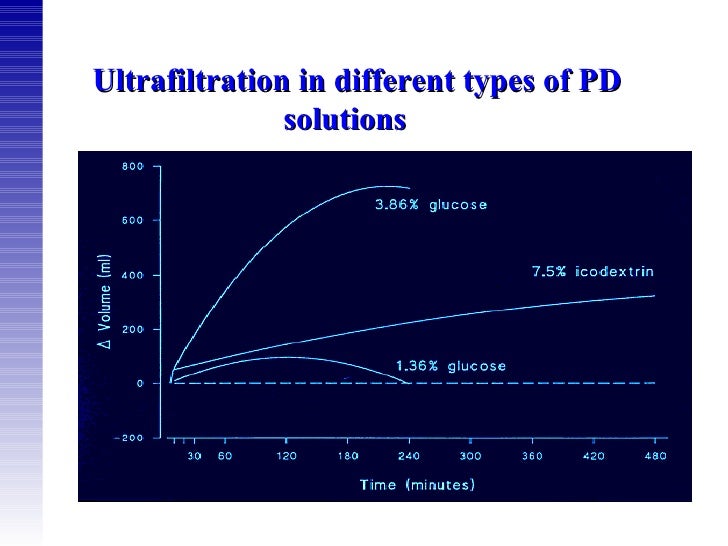 Ultrafiltration in different types of PD solutions

800
600
400
200
0
−200
Δ Volume (ml)

3.86% glucose
7.5% icodextrin
1.36% glucose

30 60 120 180 240 300 360 420 480
Time (minutes)